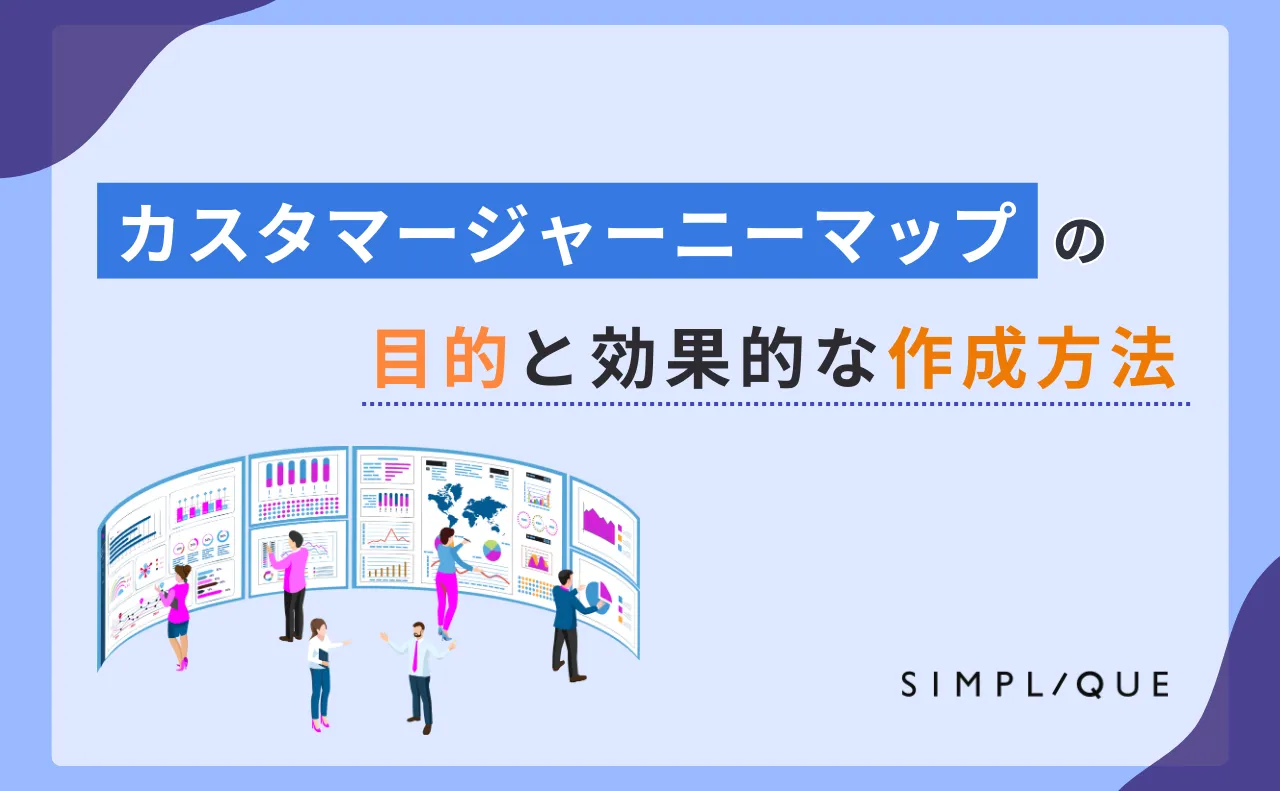 カスタマージャーニーマップの

目的と効果的な作成方法

SIMPL/QUE